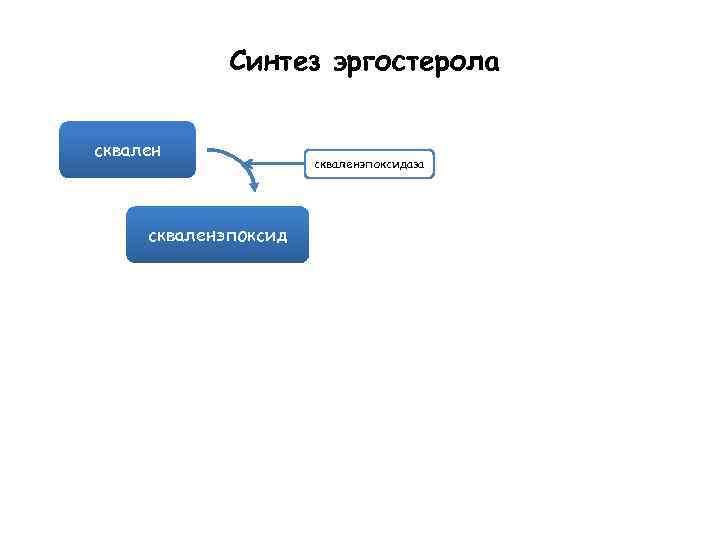 Синтез эргостерола

сквален

скваленэпоксидаза

скваленэпоксид